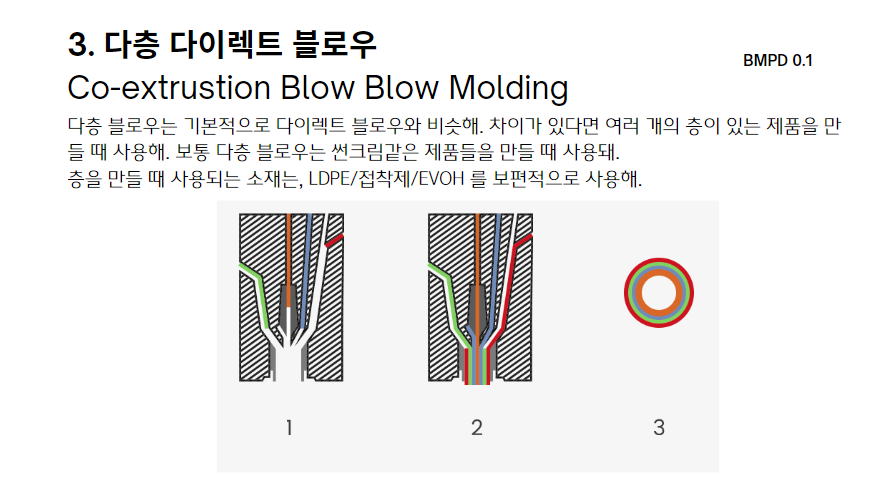 3. 다층 다이렉트 블로우

BMPD 0.1

Co-extrustion Blow Blow Molding

다층 블로우는 기본적으로 다이렉트 블로우와 비슷해. 차이가 있다면 여러 개의 층이 있는 제품을 만들 때 사용해. 보통 다층 블로우는 썬크림같은 제품들을 만들 때 사용돼.
층을 만들 때 사용되는 소재는, LDPE/접착제/EVOH 를 보편적으로 사용해.

1

2

3